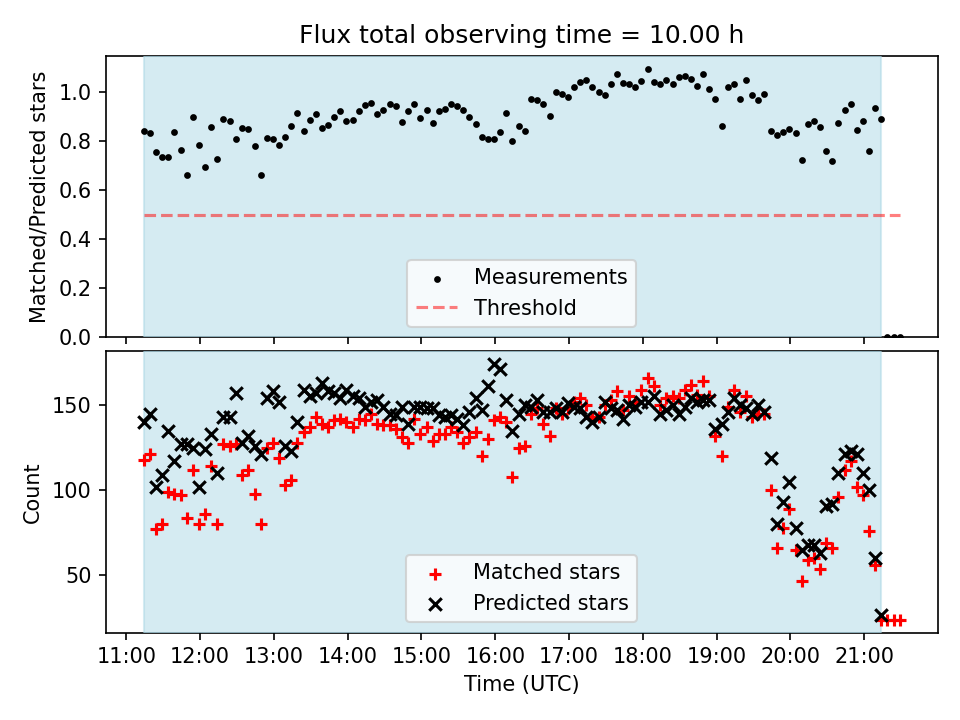 Flux total observing time = 10.00 h

Matched/Predicted stars

1.0
0.8
0.6
0.4
0.2
0.0

Measurements
Threshold

Count

150
100
50

Matched stars
Predicted stars

11:00 12:00 13:00 14:00 15:00 16:00 17:00 18:00 19:00 20:00 21:00

Time (UTC)